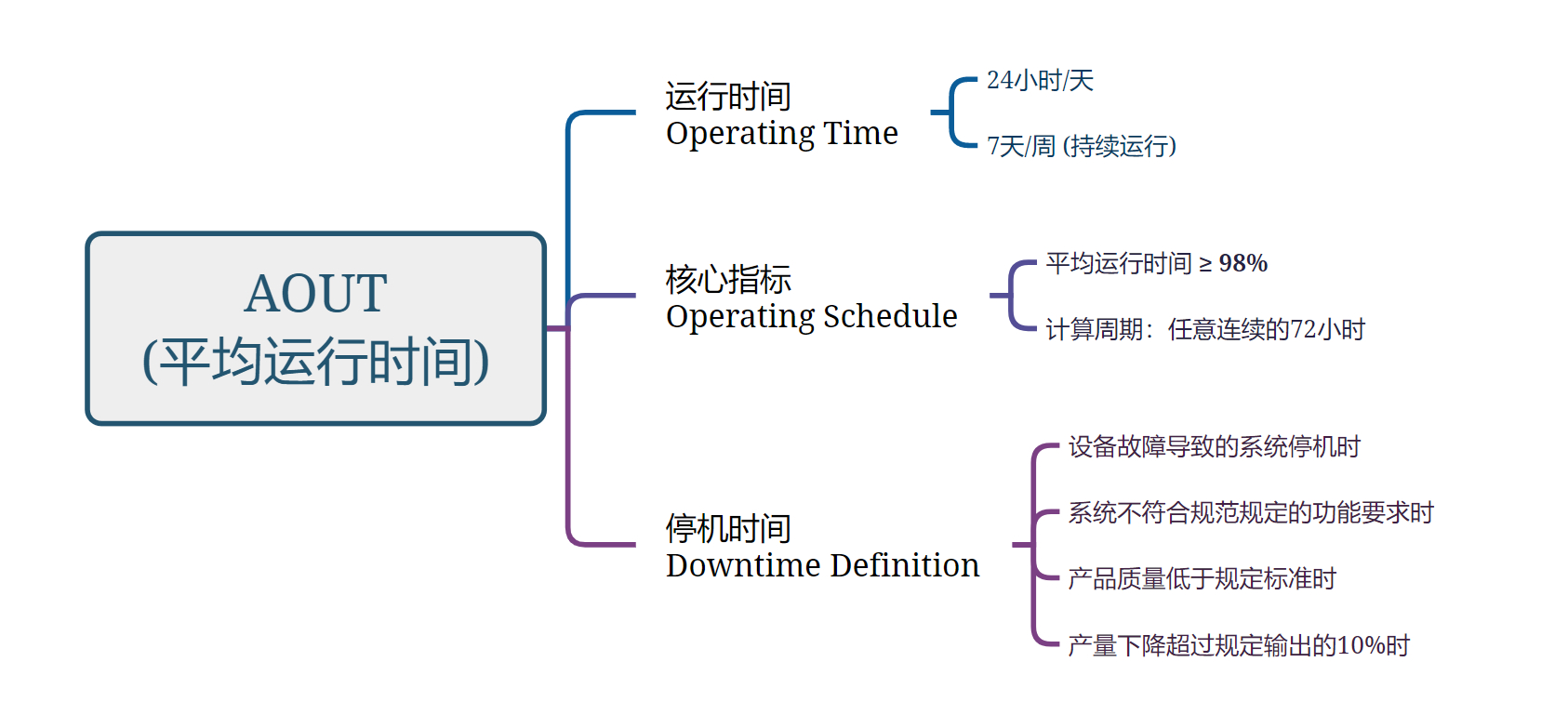 AOUT
(平均运行时间)

运行时间
Operating Time

24小时/天

7天/周 (持续运行)

核心指标
Operating Schedule

平均运行时间 ≥ 98%

计算周期：任意连续的72小时

停机时间
Downtime Definition

设备故障导致的系统停机时

系统不符合规范规定的功能要求时

产品质量低于规定标准时

产量下降超过规定输出的10%时